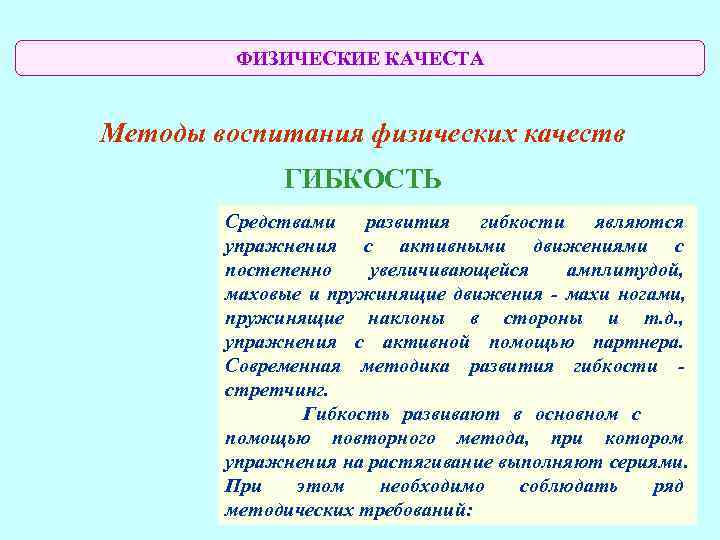 ФИЗИЧЕСКИЕ КАЧЕСТА

Методы воспитания физических качеств

ГИБКОСТЬ

Средствами развития гибкости являются упражнения с активными движениями с постепенно увеличивающейся амплитудой, маховые и пружинящие движения - махи ногами, пружинящие наклоны в стороны и т.д., упражнения с активной помощью партнера. Современная методика развития гибкости - стретчинг.

Гибкость развивают в основном с помощью повторного метода, при котором упражнения на растягивание выполняют сериями. При этом необходимо соблюдать ряд методических требований: